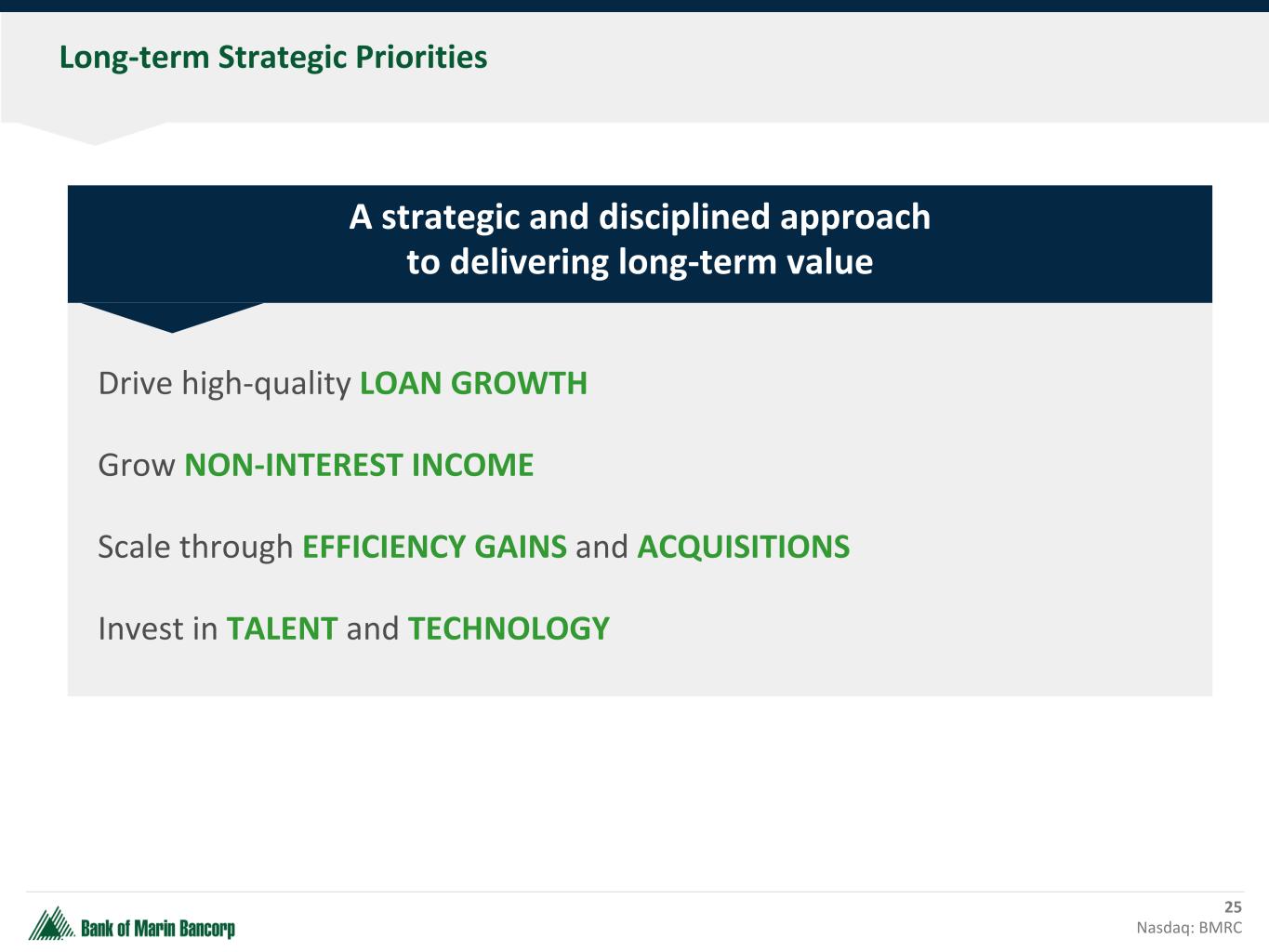 Long-term Strategic Priorities

A strategic and disciplined approach to delivering long-term value

Drive high-quality LOAN GROWTH

Grow NON-INTEREST INCOME

Scale through EFFICIENCY GAINS and ACQUISITIONS

Invest in TALENT and TECHNOLOGY

Bank of Marin Bancorp

25

Nasdaq: BMRC